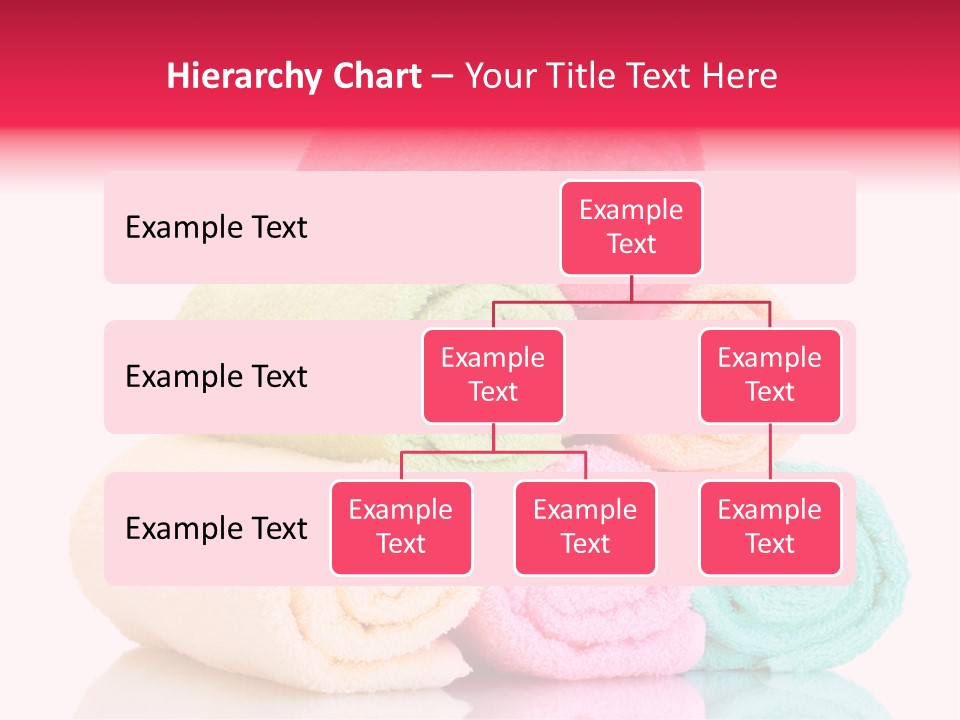 Hierarchy Chart – Your Title Text Here

Example Text

Example Text

Example Text

Example Text

Example Text

Example Text

Example Text

Example Text

Example Text